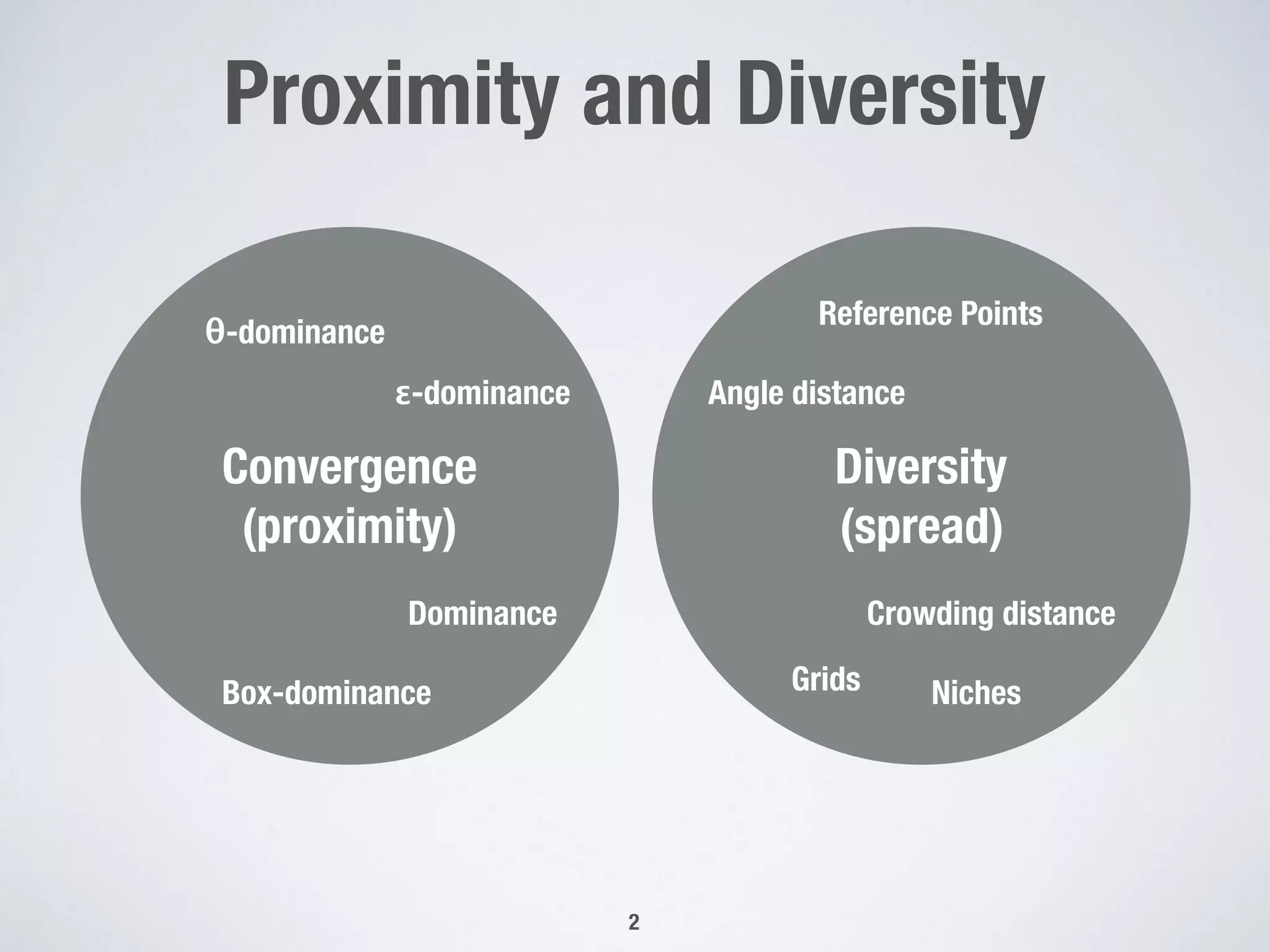 Proximity and Diversity

θ-dominance

ε-dominance

Convergence (proximity)

Dominance

Box-dominance

Reference Points

Angle distance

Diversity (spread)

Crowding distance

Grids

Niches

2